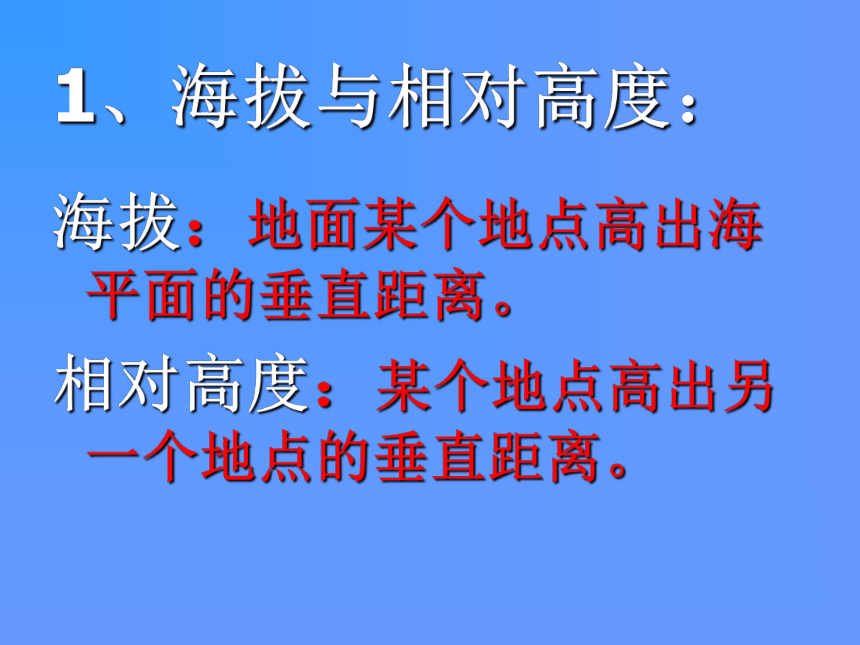 1、海拔与相对高度：

海拔：地面某个地点高出海平面的垂直距离。

相对高度：某个地点高出另一个地点的垂直距离。